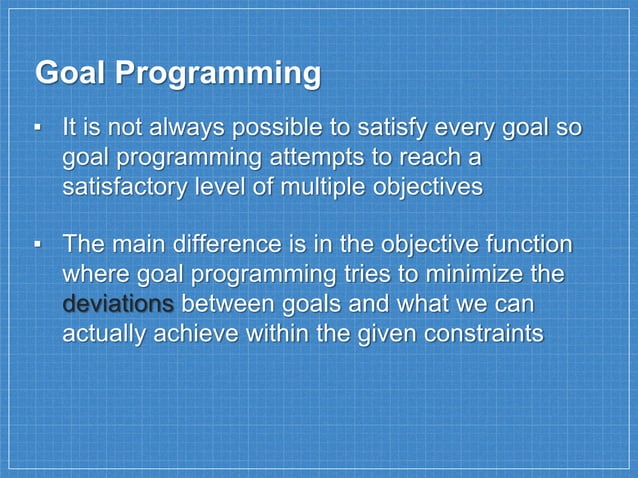 Goal Programming

▪ It is not always possible to satisfy every goal so goal programming attempts to reach a satisfactory level of multiple objectives

▪ The main difference is in the objective function where goal programming tries to minimize the deviations between goals and what we can actually achieve within the given constraints